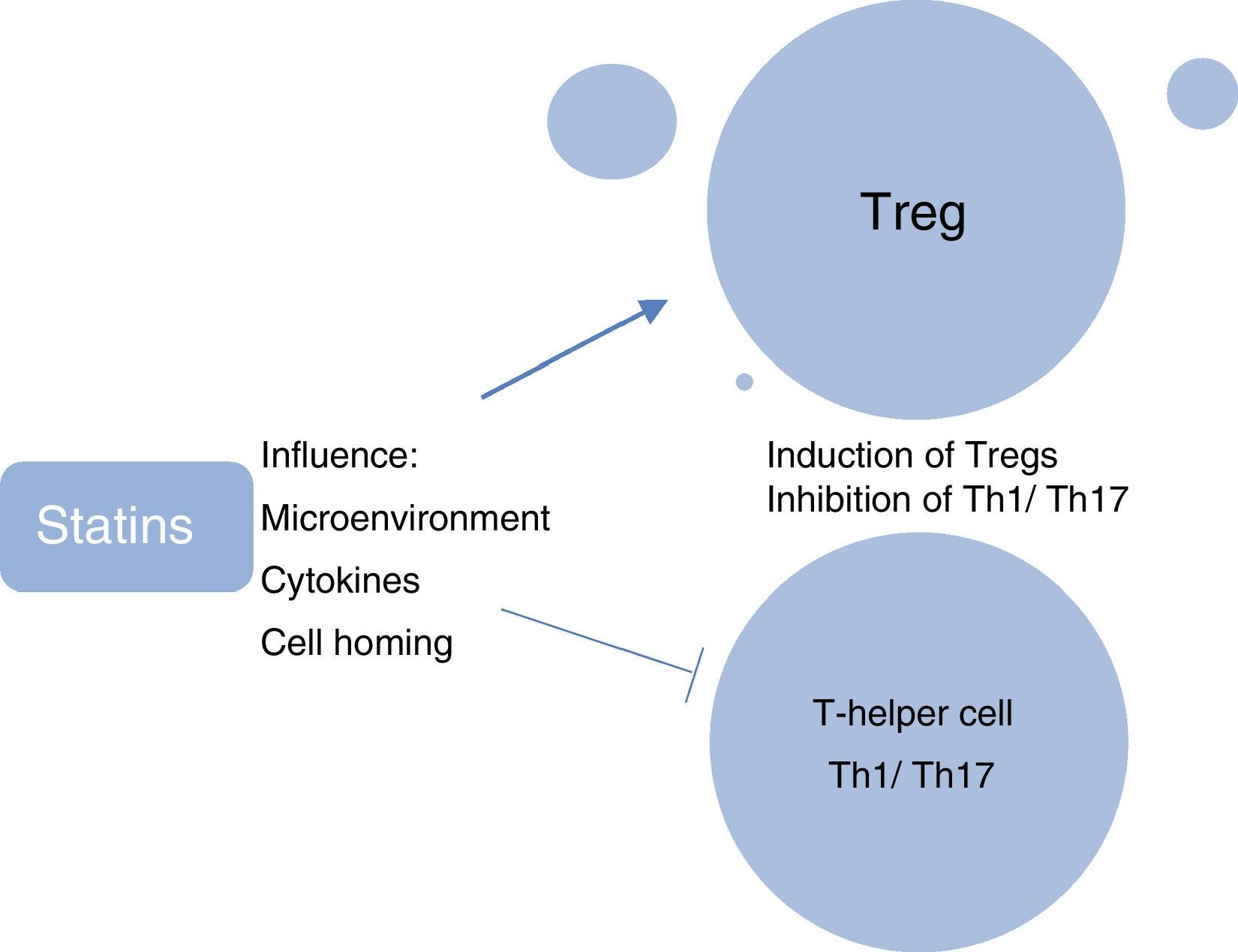 Treg

Statins

Influence:

Microenvironment

Cytokines

Cell homing

Induction of Tregs
Inhibition of Th1/ Th17

T-helper cell

Th1/ Th17